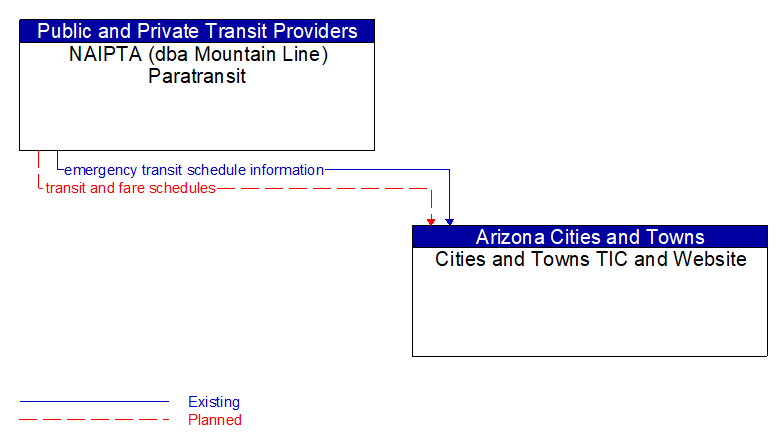 Public and Private Transit Providers
NAIPTA (dba Mountain Line) Paratransit

emergency transit schedule information
transit and fare schedules

Arizona Cities and Towns
Cities and Towns TIC and Website

Existing
Planned